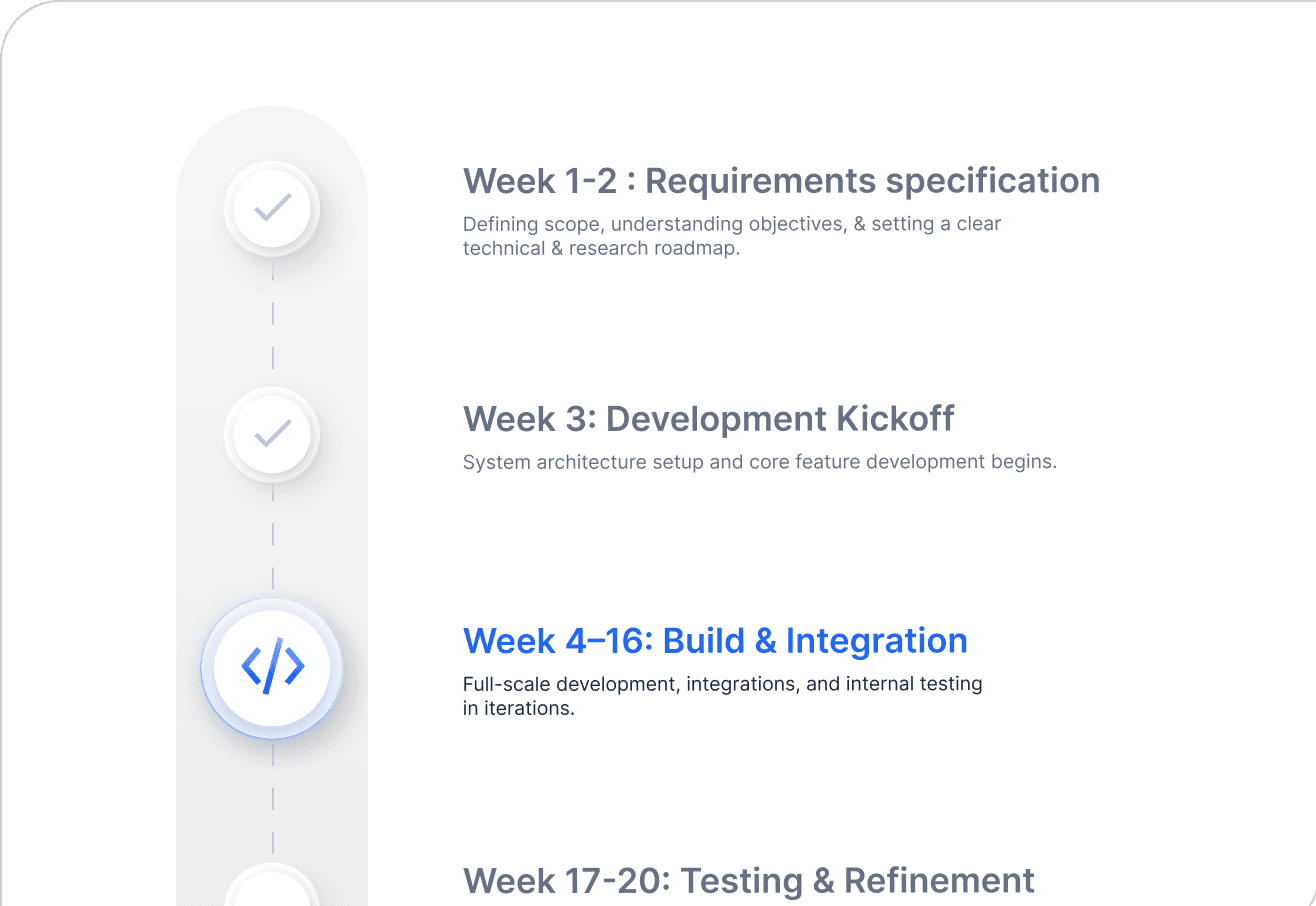 Week 1-2 : Requirements specification

Defining scope, understanding objectives, & setting a clear technical & research roadmap.

Week 3: Development Kickoff

System architecture setup and core feature development begins.

Week 4–16: Build & Integration

Full-scale development, integrations, and internal testing in iterations.

Week 17-20: Testing & Refinement